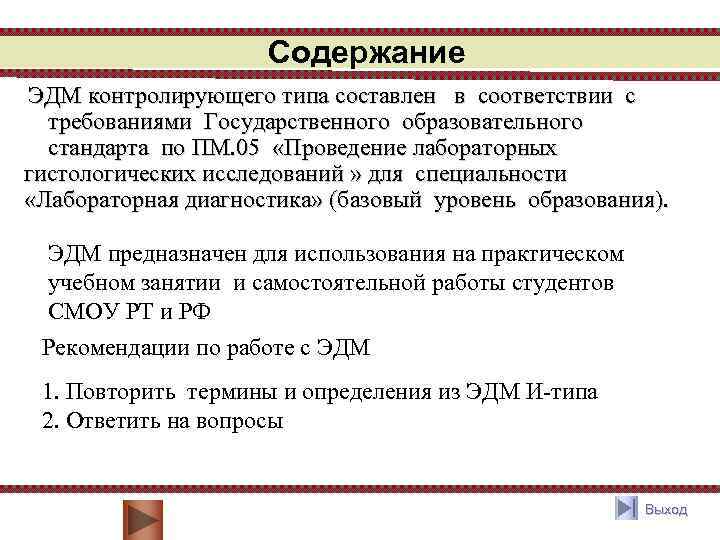 Содержание

ЭДМ контролирующего типа составлен в соответствии с требованиями Государственного образовательного стандарта по ПМ.05 «Проведение лабораторных гистологических исследований » для специальности «Лабораторная диагностика» (базовый уровень образования).

ЭДМ предназначен для использования на практическом учебном занятии и самостоятельной работы студентов СМОУ РТ и РФ

Рекомендации по работе с ЭДМ

1. Повторить термины и определения из ЭДМ И-типа
2. Ответить на вопросы

Выход